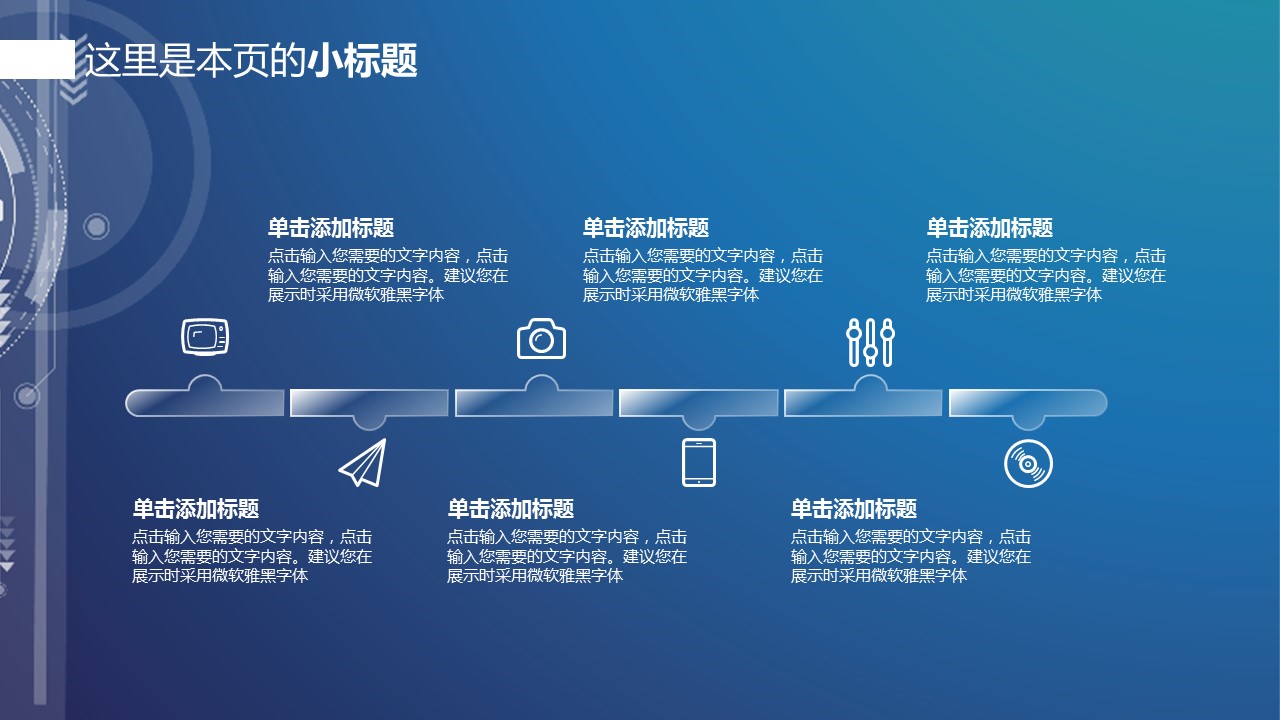 这里是本页的小标题

单击添加标题
点击输入您需要的文字内容，点击输入您需要的文字内容。建议您在展示时采用微软雅黑字体

单击添加标题
点击输入您需要的文字内容，点击输入您需要的文字内容。建议您在展示时采用微软雅黑字体

单击添加标题
点击输入您需要的文字内容，点击输入您需要的文字内容。建议您在展示时采用微软雅黑字体

单击添加标题
点击输入您需要的文字内容，点击输入您需要的文字内容。建议您在展示时采用微软雅黑字体

单击添加标题
点击输入您需要的文字内容，点击输入您需要的文字内容。建议您在展示时采用微软雅黑字体

单击添加标题
点击输入您需要的文字内容，点击输入您需要的文字内容。建议您在展示时采用微软雅黑字体